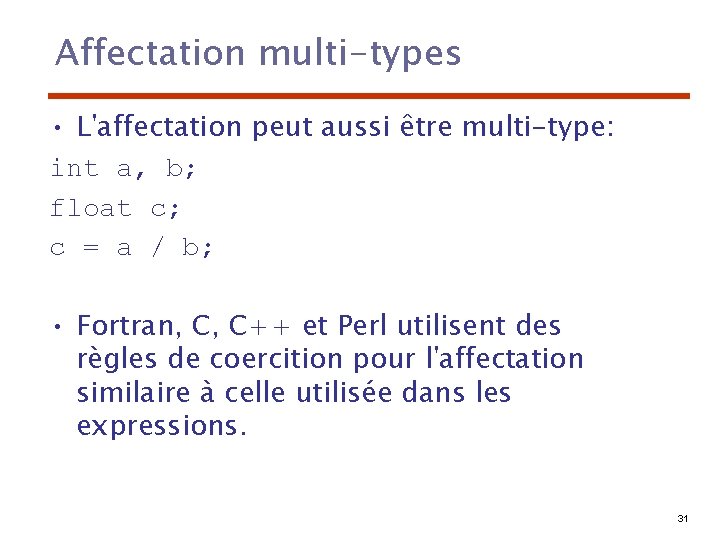 Affectation multi-types

• L'affectation peut aussi être multi-type:

int a, b;

float c;

c = a / b;

• Fortran, C, C++ et Perl utilisent des règles de coercition pour l'affectation similaire à celle utilisée dans les expressions.

31